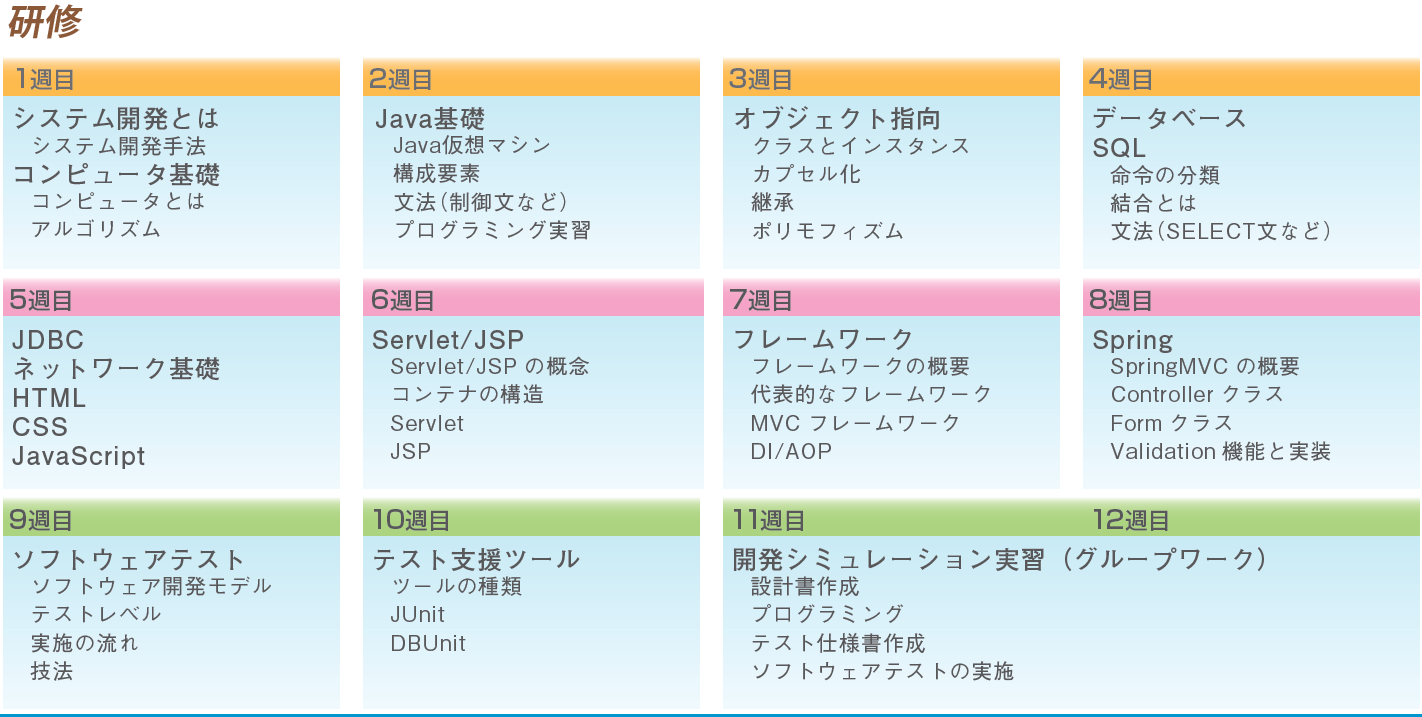 研修

1週目

システム開発とは
システム開発手法
コンピュータ基礎
コンピュータとは
アルゴリズム

2週目

Java基礎
Java仮想マシン
構成要素
文法（制御文など）
プログラミング実習

3週目

オブジェクト指向
クラスとインスタンス
カプセル化
継承
ポリモフィズム

4週目

データベース
SQL
命令の分類
結合とは
文法（SELECT文など）

5週目

JDBC
ネットワーク基礎
HTML
CSS
JavaScript

6週目

Servlet/JSP
Servlet/JSP の概念
コンテナの構造
Servlet
JSP

7週目

フレームワーク
フレームワークの概要
代表的なフレームワーク
MVC フレームワーク
DI/AOP

8週目

Spring
SpringMVC の概要
Controller クラス
Form クラス
Validation 機能と実装

9週目

ソフトウェアテスト
ソフトウェア開発モデル
テストレベル
実施の流れ
技法

10週目

テスト支援ツール
ツールの種類
JUnit
DBUnit

11週目 12週目

開発シミュレーション実習（グループワーク）
設計書作成
プログラミング
テスト仕様書作成
ソフトウェアテストの実施